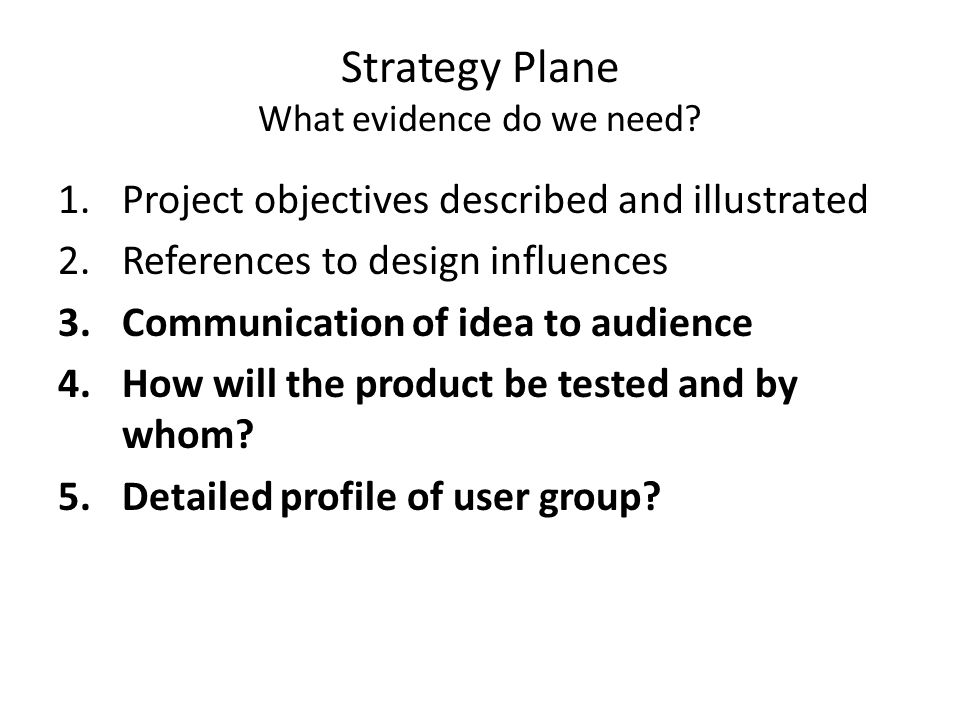 Strategy Plane
What evidence do we need?

1. Project objectives described and illustrated
2. References to design influences
3. Communication of idea to audience
4. How will the product be tested and by whom?
5. Detailed profile of user group?